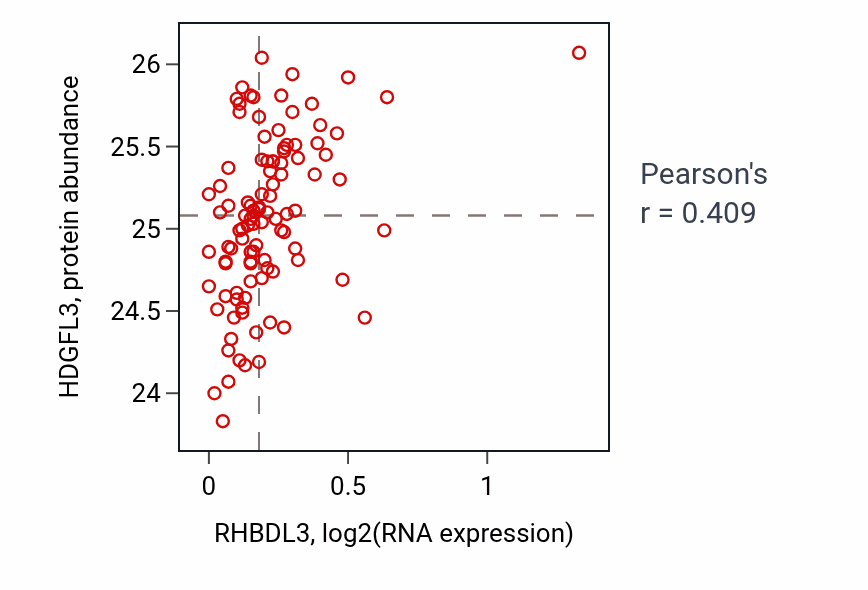 HDGFL3, protein abundance

26
25.5
25
24.5
24

0
0.5
1

RHBDL3, log2(RNA expression)

Pearson's
r = 0.409